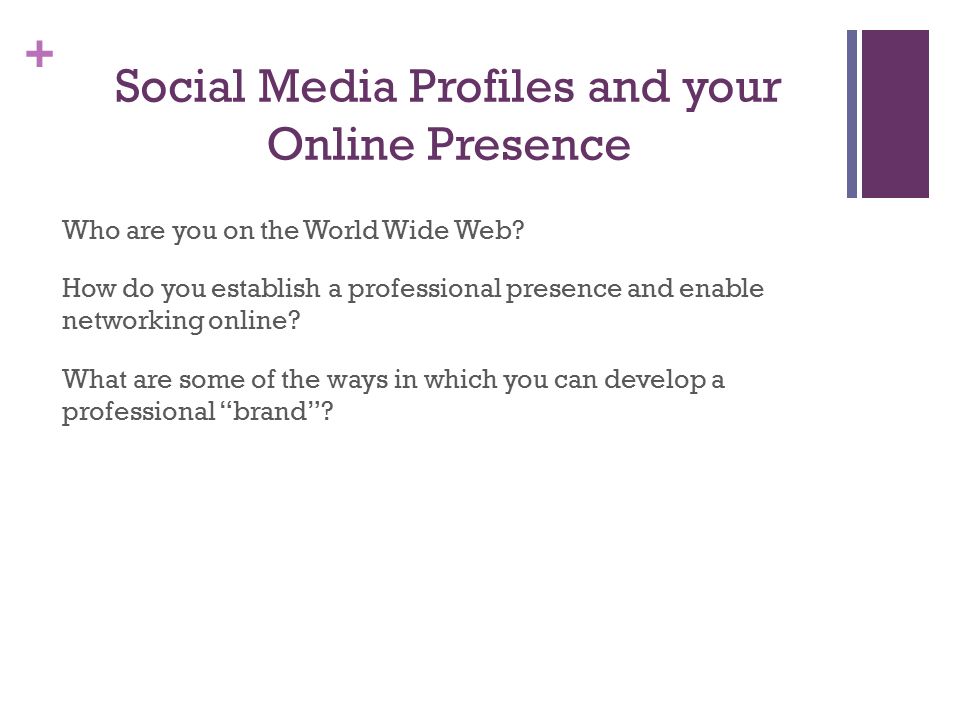 +

Social Media Profiles and your Online Presence

Who are you on the World Wide Web?

How do you establish a professional presence and enable networking online?

What are some of the ways in which you can develop a professional “brand”?